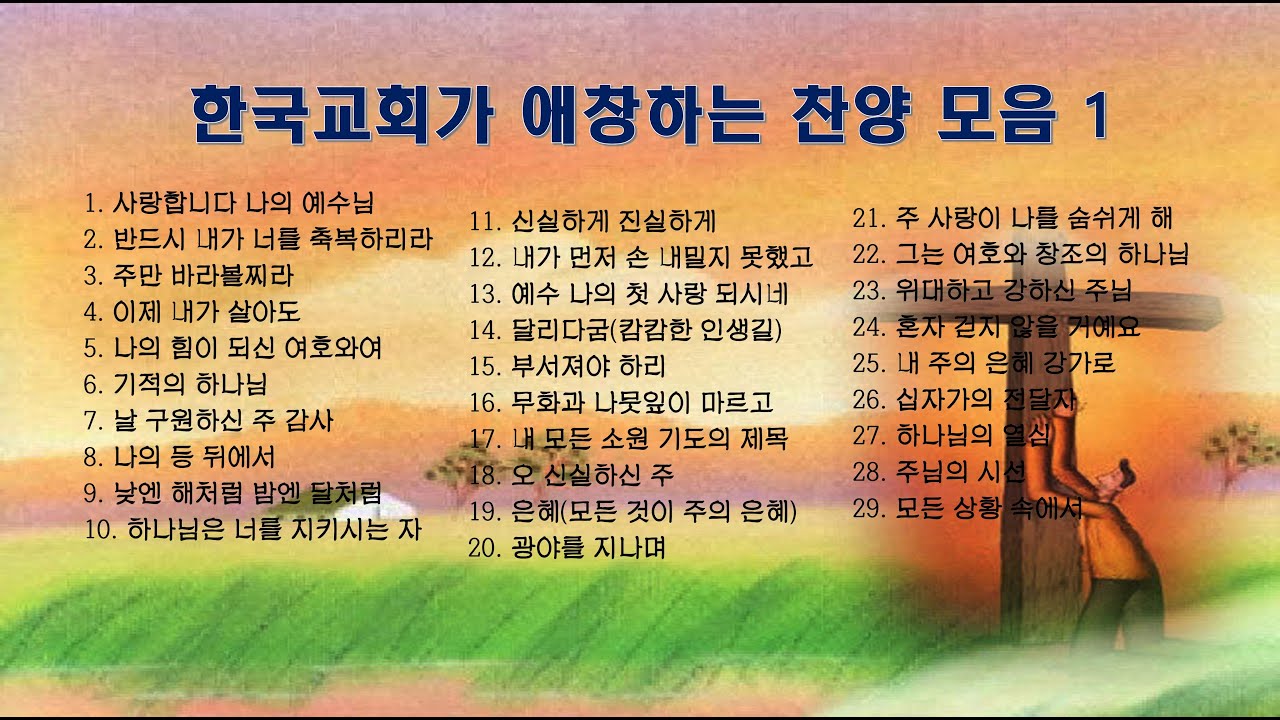 한국교회가 애창하는 찬양 모음 1

1. 사랑합니다 나의 예수님
2. 반드시 내가 너를 축복하리라
3. 주만 바라볼찌라
4. 이제 내가 살아도
5. 나의 힘이 되신 여호와여
6. 기적의 하나님
7. 날 구원하신 주 감사
8. 나의 등 뒤에서
9. 낮엔 해처럼 밤엔 달처럼
10. 하나님은 너를 지키시는 자

11. 신실하게 진실하게
12. 내가 먼저 손 내밀지 못했고
13. 예수 나의 첫 사랑 되시네
14. 달리다굼(캄캄한 인생길)
15. 부서져야 하리
16. 무화과 나뭇잎이 마르고
17. 내 모든 소원 기도의 제목
18. 오 신실하신 주
19. 은혜(모든 것이 주의 은혜)
20. 광야를 지나며

21. 주 사랑이 나를 숨쉬게 해
22. 그는 여호와 창조의 하나님
23. 위대하고 강하신 주님
24. 혼자 걷지 않을 거예요
25. 내 주의 은혜 강가로
26. 십자가의 전달자
27. 하나님의 열심
28. 주님의 시선
29. 모든 상황 속에서